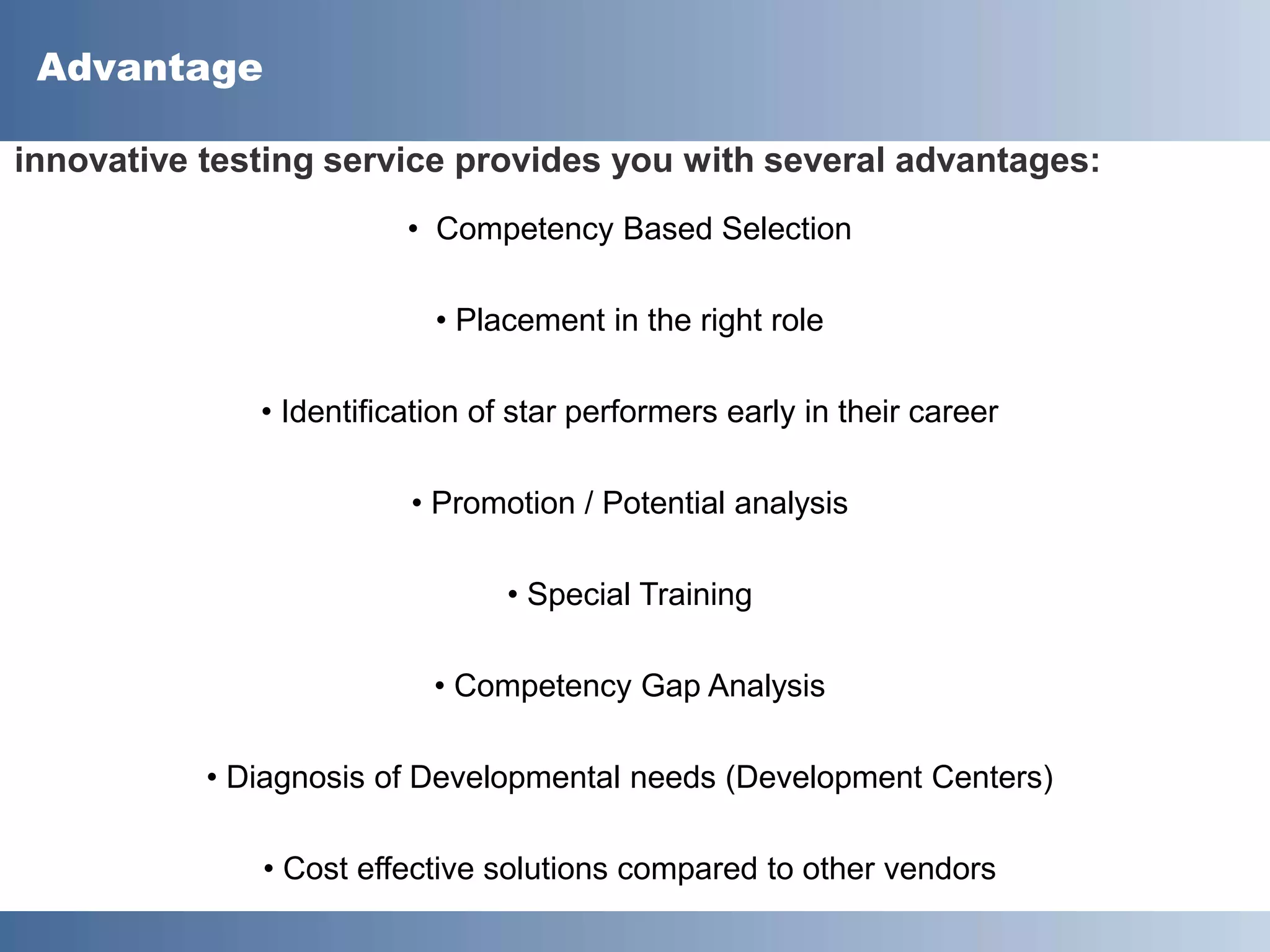 Advantage

innovative testing service provides you with several advantages:

• Competency Based Selection

• Placement in the right role

• Identification of star performers early in their career

• Promotion / Potential analysis

• Special Training

• Competency Gap Analysis

• Diagnosis of Developmental needs (Development Centers)

• Cost effective solutions compared to other vendors